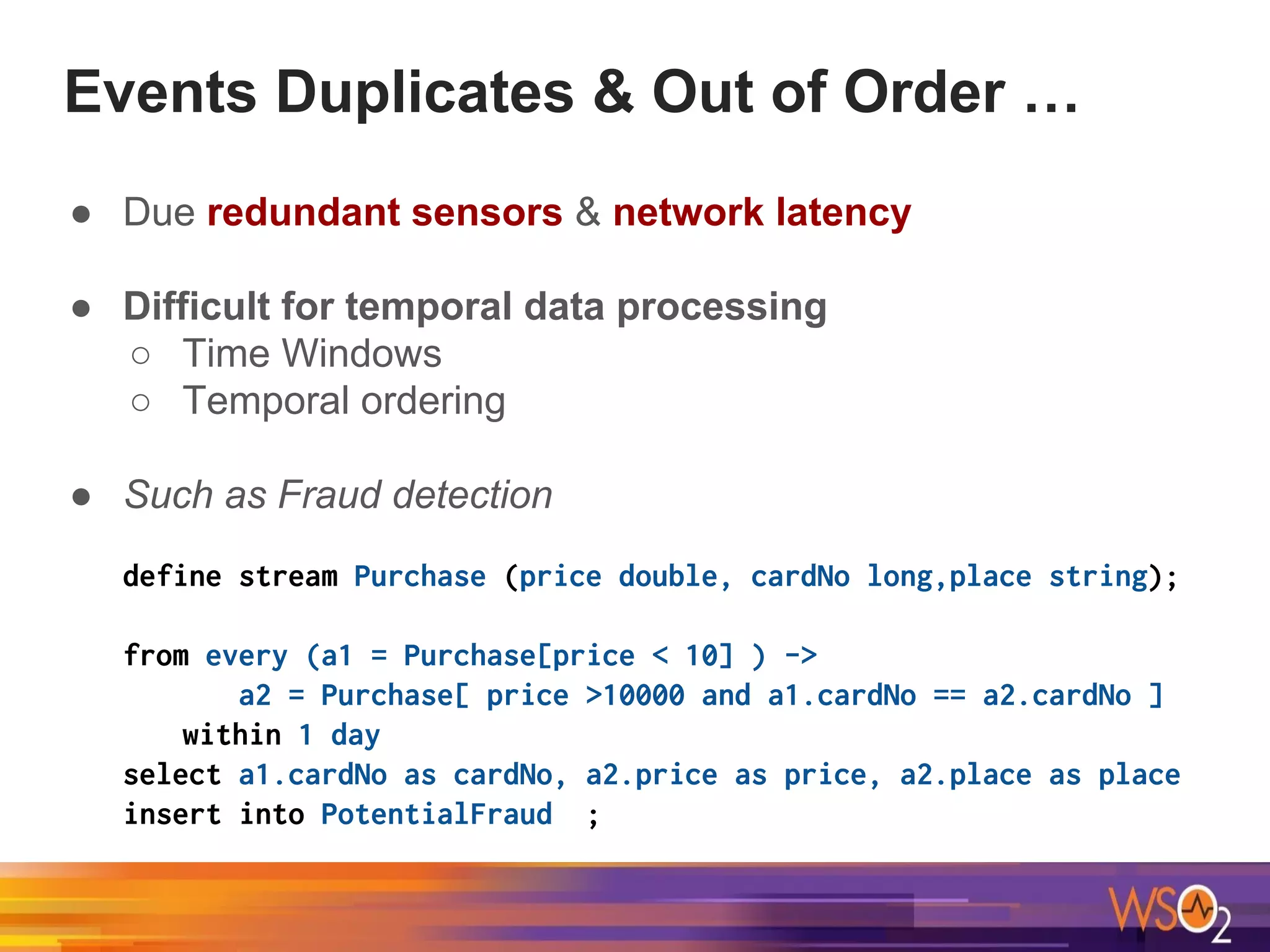 Events Duplicates & Out of Order ...

● Due redundant sensors & network latency

● Difficult for temporal data processing
○ Time Windows
○ Temporal ordering

● Such as Fraud detection

define stream Purchase (price double, cardNo long,place string);

from every (a1 = Purchase[price < 10] ) ->
a2 = Purchase[ price >10000 and a1.cardNo == a2.cardNo ]
within 1 day
select a1.cardNo as cardNo, a2.price as price, a2.place as place
insert into PotentialFraud ;

WSO2